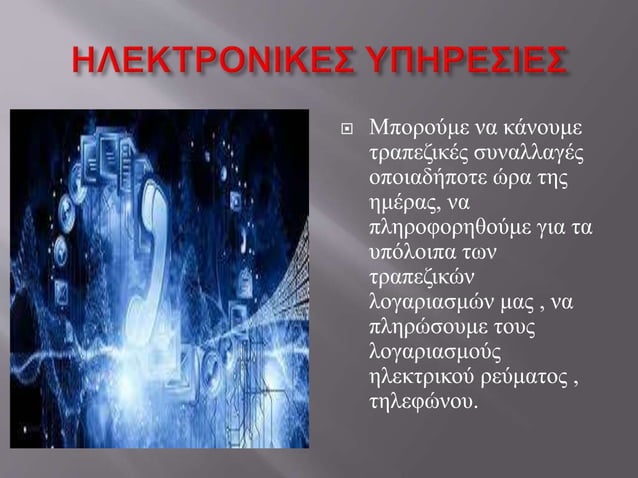 ΗΛΕΚΤΡΟΝΙΚΕΣ ΥΠΗΡΕΣΙΕΣ

Μπορούμε να κάνουμε τραπεζικές συναλλαγές οποιαδήποτε ώρα της ημέρας, να πληροφορηθούμε για τα υπόλοιπα των τραπεζικών λογαριασμών μας , να πληρώσουμε τους λογαριασμούς ηλεκτρικού ρεύματος , τηλεφώνου.